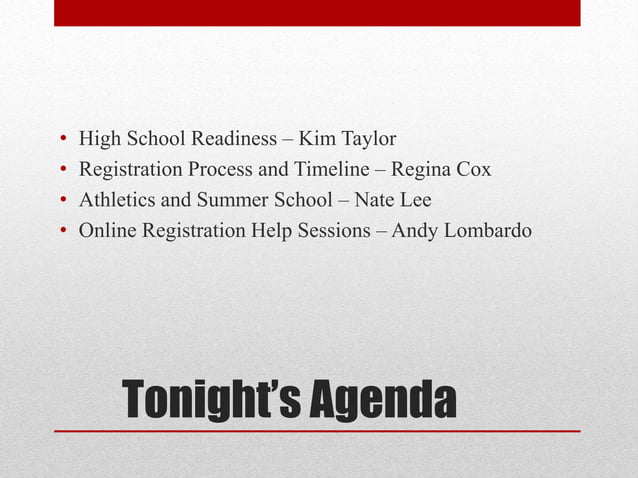 • High School Readiness – Kim Taylor
• Registration Process and Timeline – Regina Cox
• Athletics and Summer School – Nate Lee
• Online Registration Help Sessions – Andy Lombardo

Tonight's Agenda